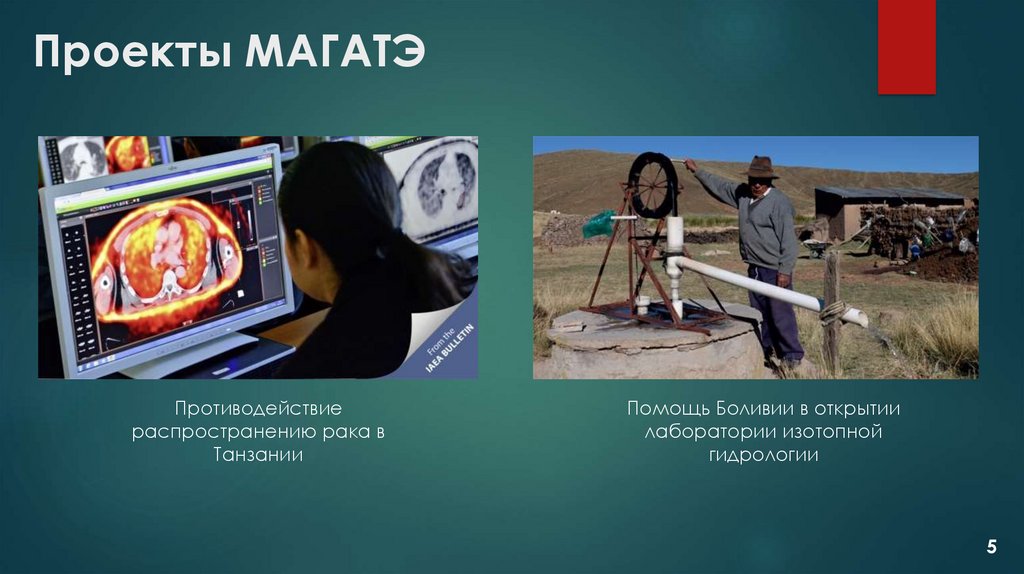 Проекты МАГАТЭ

From the IAEA BULLETIN

Противодействие распространению рака в Танзании

Помощь Боливии в открытии лаборатории изотопной гидрологии

5